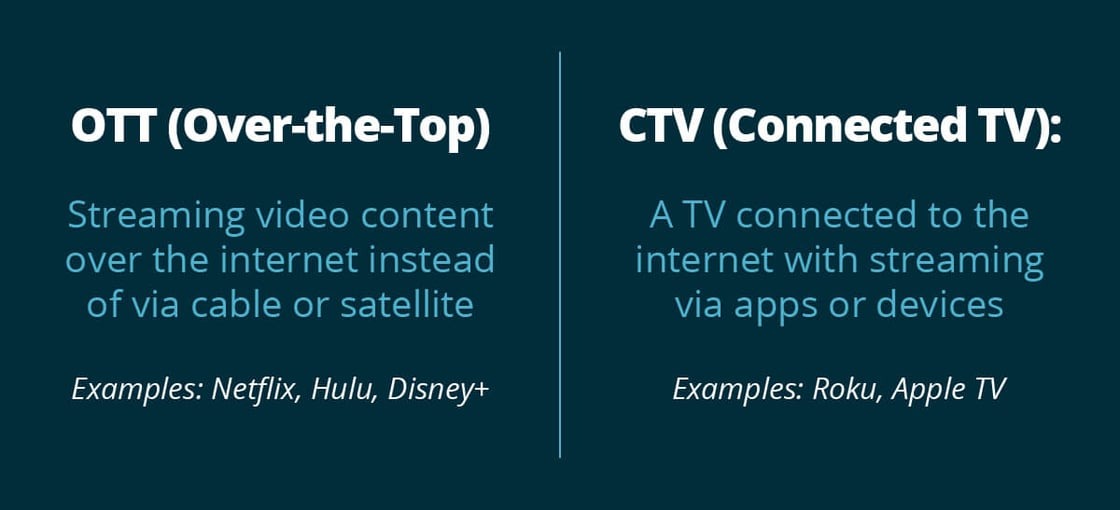 OTT (Over-the-Top)

Streaming video content over the internet instead of via cable or satellite

Examples: Netflix, Hulu, Disney+

CTV (Connected TV):

A TV connected to the internet with streaming via apps or devices

Examples: Roku, Apple TV